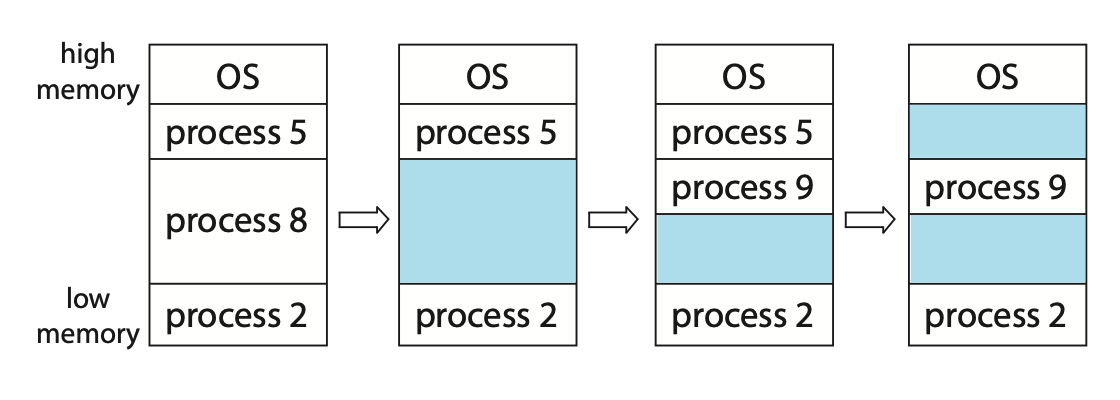 high memory

low memory

OS
process 5
process 8
process 2

OS
process 5
process 2

OS
process 5
process 9
process 2

OS
process 9
process 2